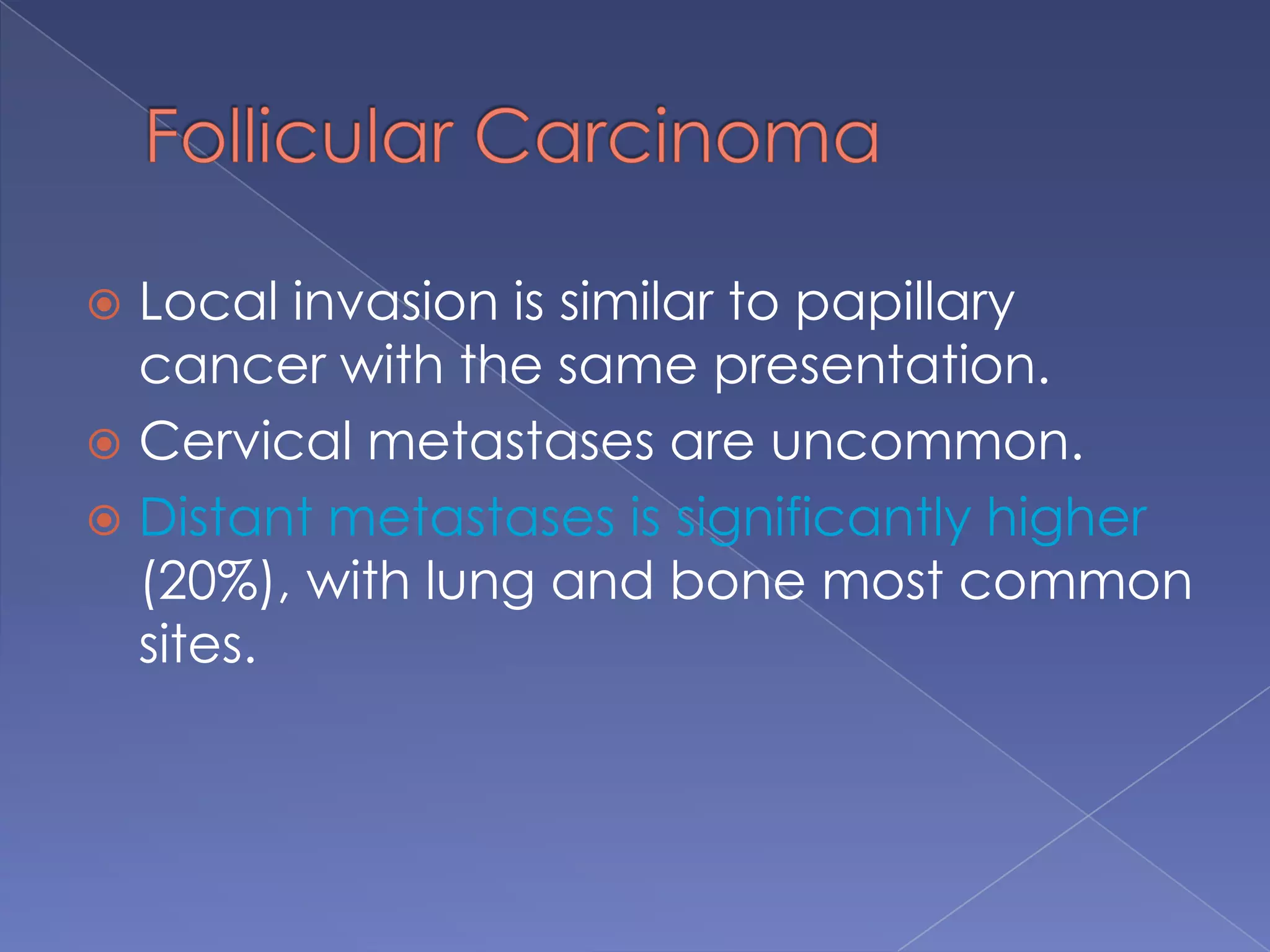 Follicular Carcinoma

Local invasion is similar to papillary cancer with the same presentation.

Cervical metastases are uncommon.

Distant metastases is significantly higher (20%), with lung and bone most common sites.